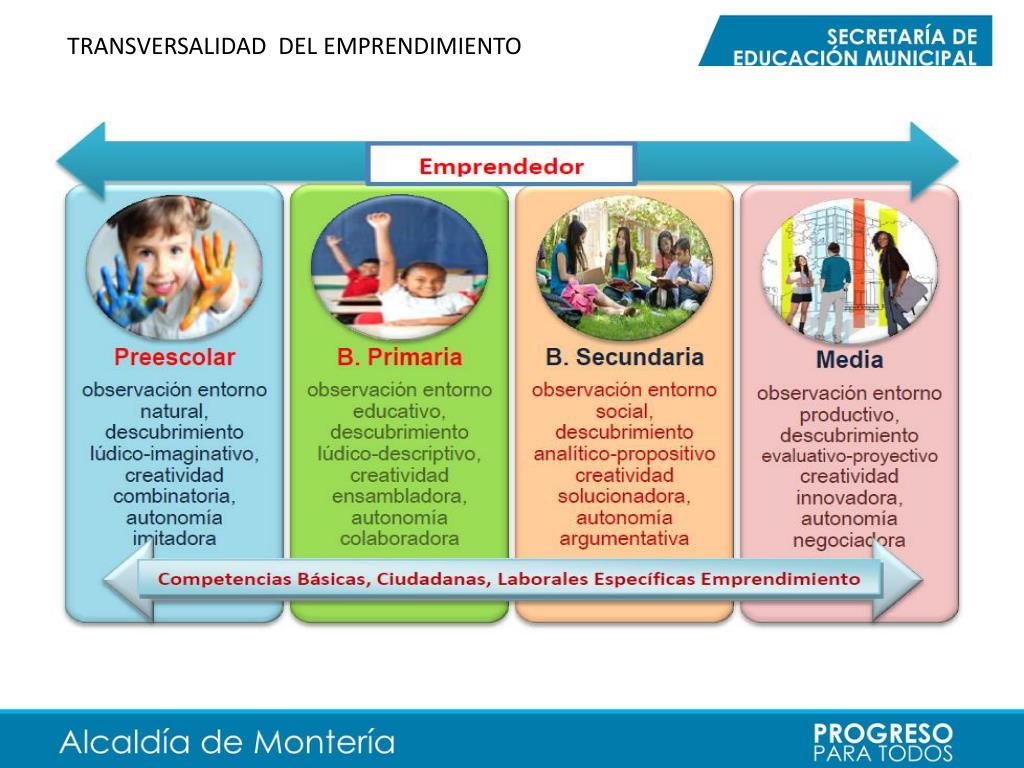 TRANSVERSALIDAD DEL EMPRENDIMIENTO

SECRETARÍA DE EDUCACIÓN MUNICIPAL

Emprendedor

Preescolar
observación entorno natural, descubrimiento lúdico-imaginativo, creatividad combinatoria, autonomía imitadora

B. Primaria
observación entorno educativo, descubrimiento lúdico-descriptivo, creatividad ensambladora, autonomía colaboradora

B. Secundaria
observación entorno social, descubrimiento analítico-propositivo creatividad solucionadora, autonomía argumentativa

Media
observación entorno productivo, descubrimiento evaluativo-proyectivo creatividad innovadora, autonomía negociadora

Competencias Básicas, Ciudadanas, Laborales Específicas Emprendimiento

Alcaldía de Montería

PROGRESO PARA TODOS